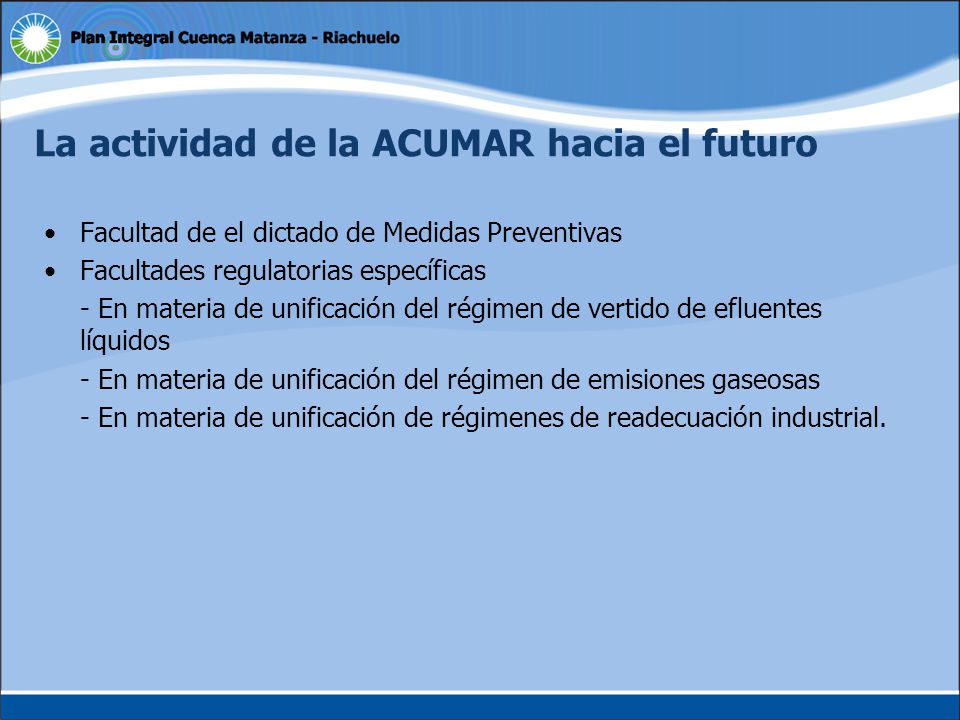 Plan Integral Cuenca Matanza - Riachuelo

La actividad de la ACUMAR hacia el futuro

• Facultad de el dictado de Medidas Preventivas
• Facultades regulatorias específicas
- En materia de unificación del régimen de vertido de efluentes líquidos
- En materia de unificación del régimen de emisiones gaseosas
- En materia de unificación de régimenes de readecuación industrial.